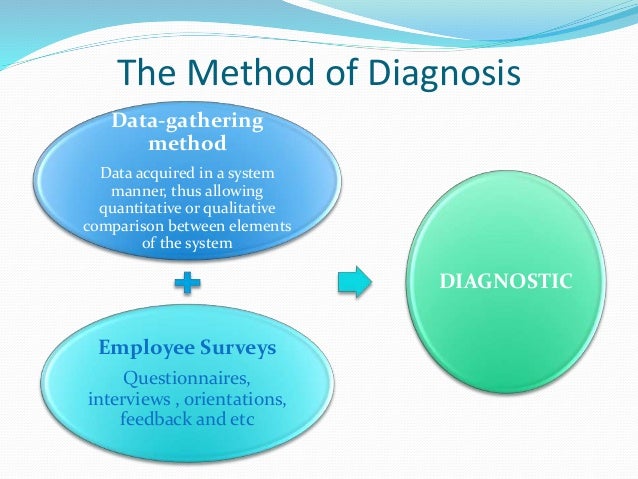 The Method of Diagnosis

Data-gathering method

Data acquired in a system manner, thus allowing quantitative or qualitative comparison between elements of the system

Employee Surveys

Questionnaires, interviews , orientations, feedback and etc

DIAGNOSTIC